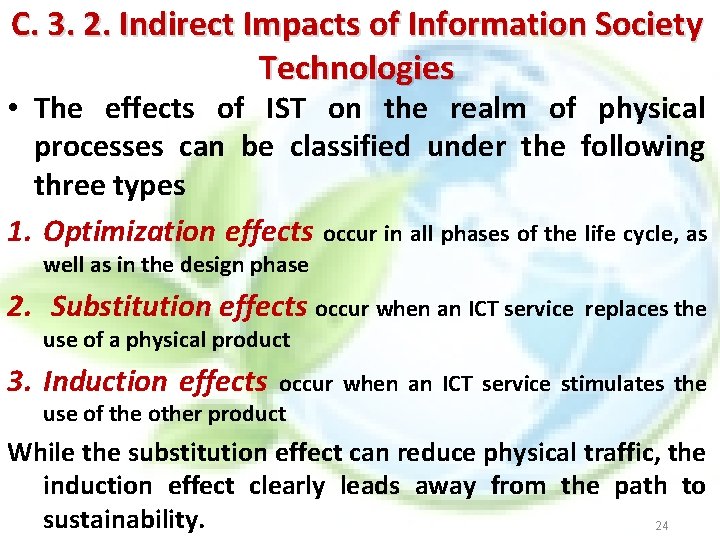 C. 3. 2. Indirect Impacts of Information Society Technologies

• The effects of IST on the realm of physical processes can be classified under the following three types

1. Optimization effects occur in all phases of the life cycle, as well as in the design phase

2. Substitution effects occur when an ICT service replaces the use of a physical product

3. Induction effects occur when an ICT service stimulates the use of the other product

While the substitution effect can reduce physical traffic, the induction effect clearly leads away from the path to sustainability.

24